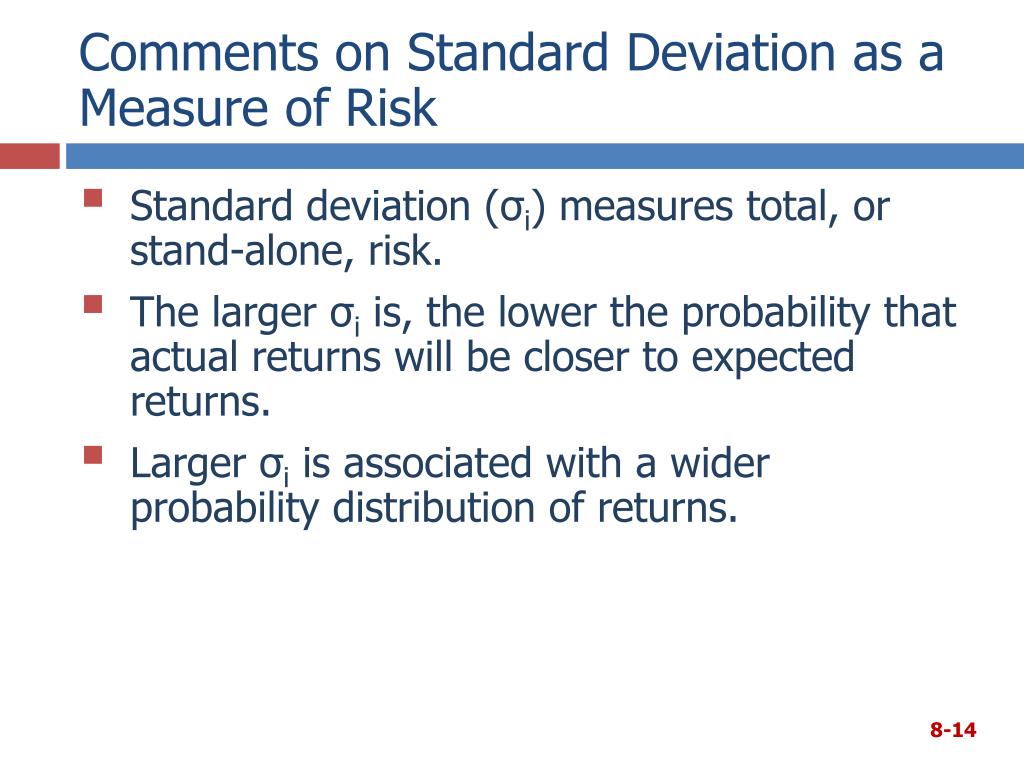 Comments on Standard Deviation as a Measure of Risk

- Standard deviation ($\sigma_i$) measures total, or stand-alone, risk.
- The larger $\sigma_i$ is, the lower the probability that actual returns will be closer to expected returns.
- Larger $\sigma_i$ is associated with a wider probability distribution of returns.

8-14